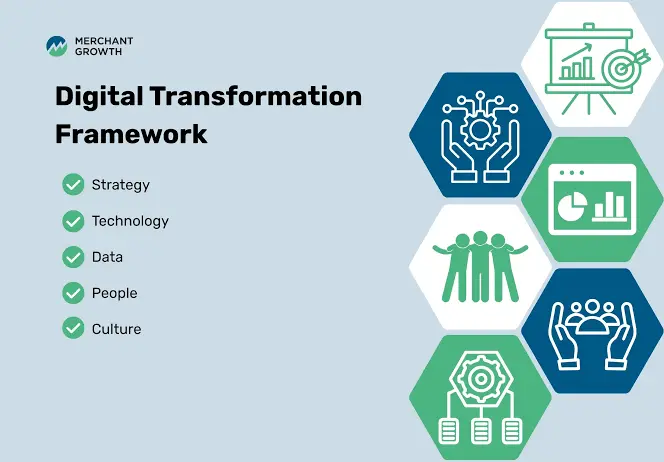 MERCHANT GROWTH

Digital Transformation Framework

Strategy
Technology
Data
People
Culture